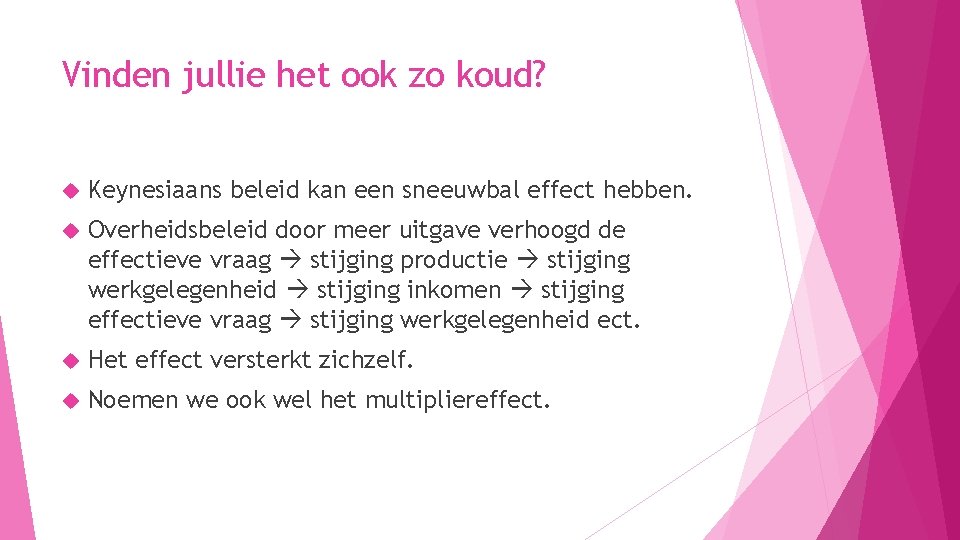 Vinden jullie het ook zo koud?

Keynesiaans beleid kan een sneeuwbal effect hebben.

Overheidsbeleid door meer uitgave verhoogd de effectieve vraag → stijging productie → stijging werkgelegenheid → stijging inkomen → stijging effectieve vraag → stijging werkgelegenheid ect.

Het effect versterkt zichzelf.

Noemen we ook wel het multipliereffect.